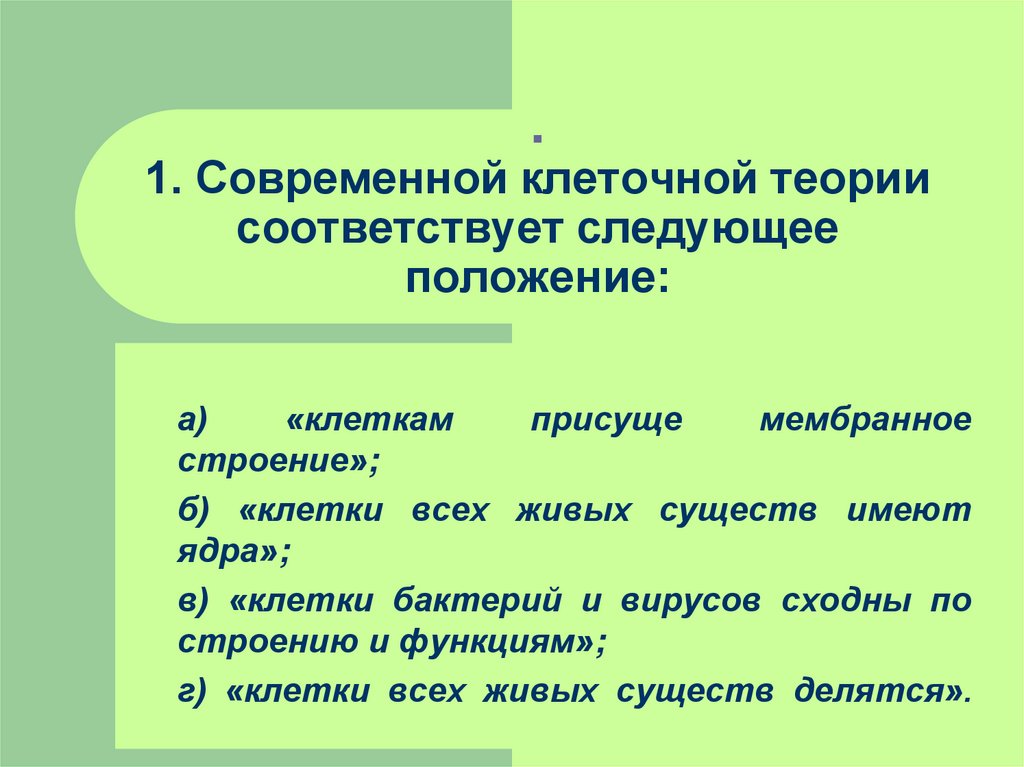 .
1. Современной клеточной теории соответствует следующее положение:

а) «клеткам присуще мембранное строение»;

б) «клетки всех живых существ имеют ядра»;

в) «клетки бактерий и вирусов сходны по строению и функциям»;

г) «клетки всех живых существ делятся».